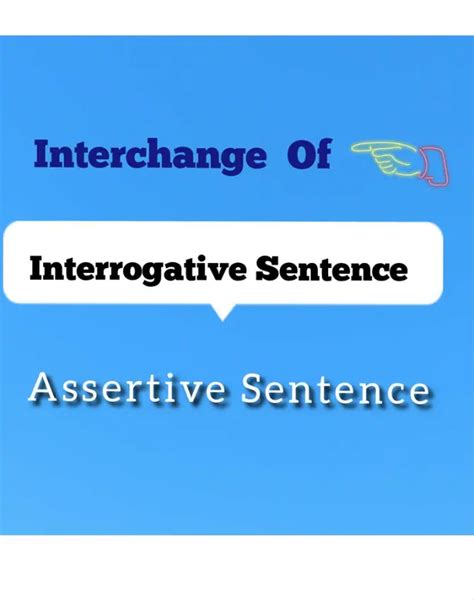 Interchange Of

Interrogative Sentence

Assertive Sentence